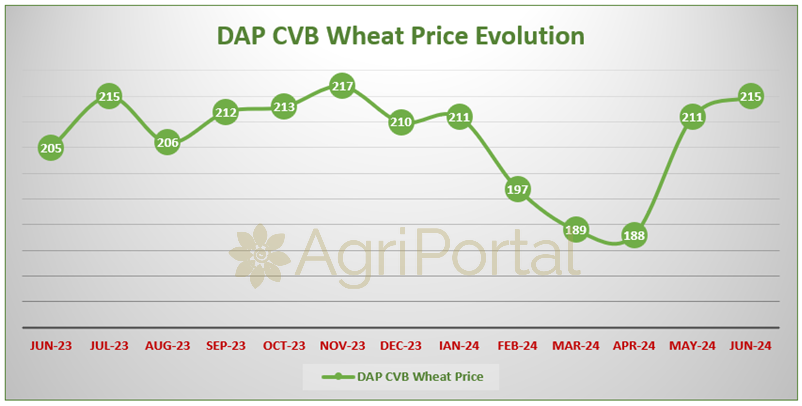 DAP CVB Wheat Price Evolution

205
215
206
212
213
217
210
211
197
189
188
211
215

AgriPortal

JUN-23 JUL-23 AUG-23 SEP-23 OCT-23 NOV-23 DEC-23 IAN-24 FEB-24 MAR-24 APR-24 MAY-24 JUN-24

DAP CVB Wheat Price